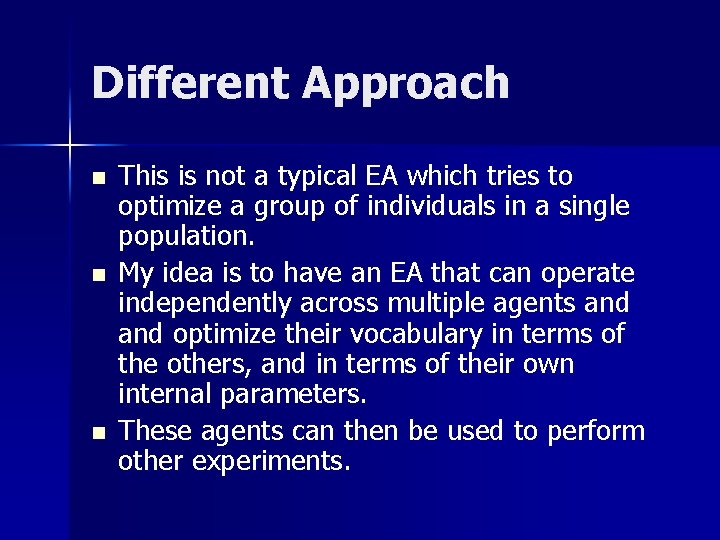 Different Approach

- This is not a typical EA which tries to optimize a group of individuals in a single population.
- My idea is to have an EA that can operate independently across multiple agents and and optimize their vocabulary in terms of the others, and in terms of their own internal parameters.
- These agents can then be used to perform other experiments.